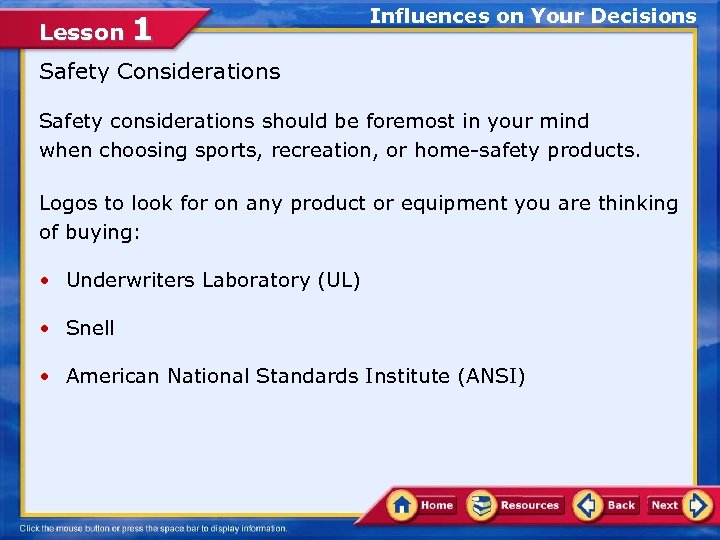 Lesson 1

Influences on Your Decisions

Safety Considerations

Safety considerations should be foremost in your mind when choosing sports, recreation, or home-safety products.

Logos to look for on any product or equipment you are thinking of buying:

• Underwriters Laboratory (UL)

• Snell

• American National Standards Institute (ANSI)

Home Resources Back Next

Click the mouse button or press the space bar to display information.